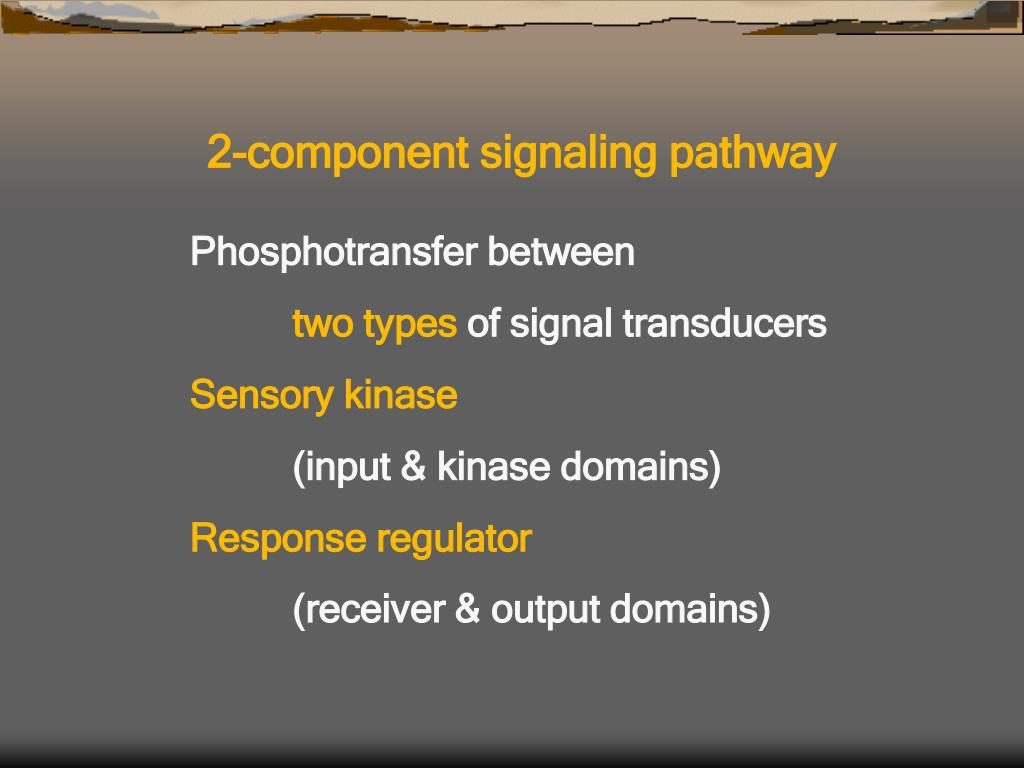 2-component signaling pathway

Phosphotransfer between

two types of signal transducers

Sensory kinase

(input & kinase domains)

Response regulator

(receiver & output domains)